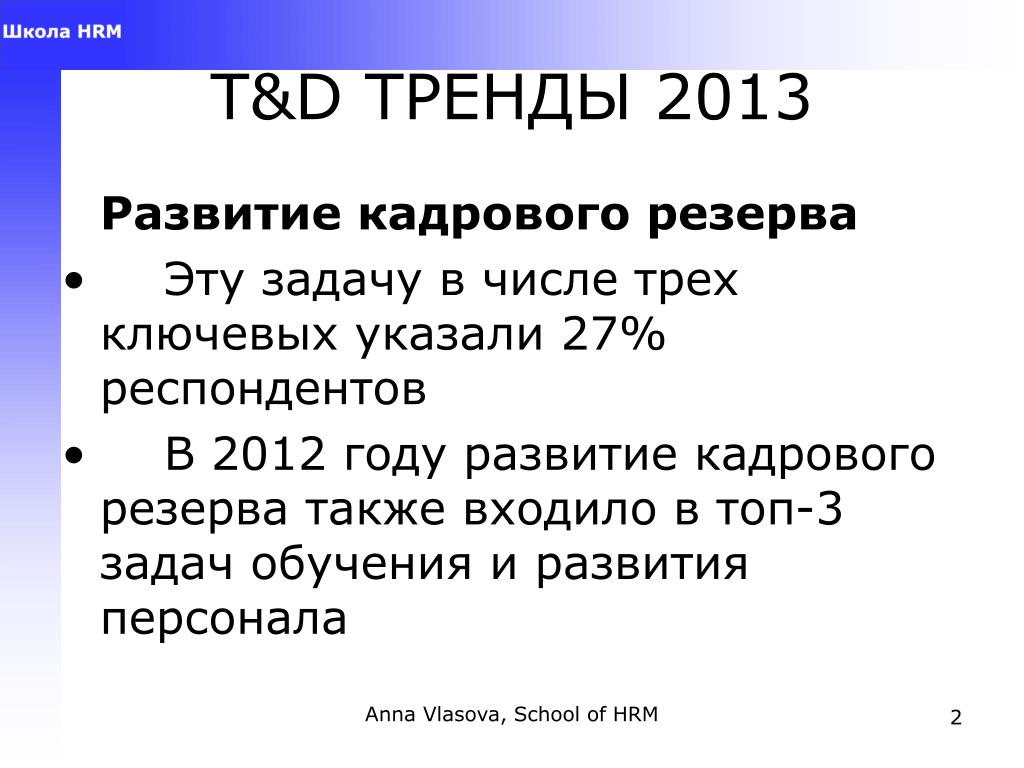 Школа HRM

T&D ТРЕНДЫ 2013

Развитие кадрового резерва

• Эту задачу в числе трех ключевых указали 27% респондентов

• В 2012 году развитие кадрового резерва также входило в топ-3 задач обучения и развития персонала

Anna Vlasova, School of HRM

2